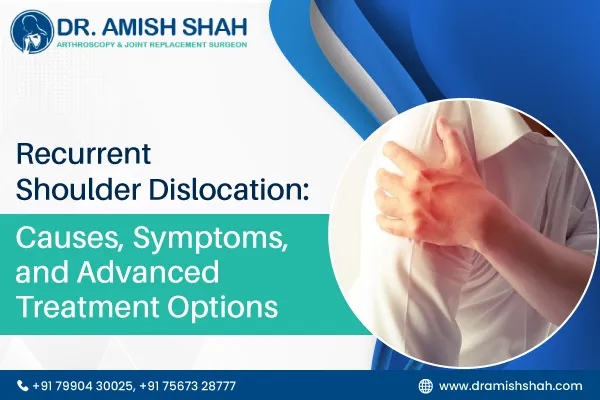 DR. AMISH SHAH
ARTHROSCOPY & JOINT REPLACEMENT SURGEON

Recurrent Shoulder Dislocation:

Causes, Symptoms, and Advanced Treatment Options

+91 79904 30025, +91 75673 28777

www.dramishshah.com